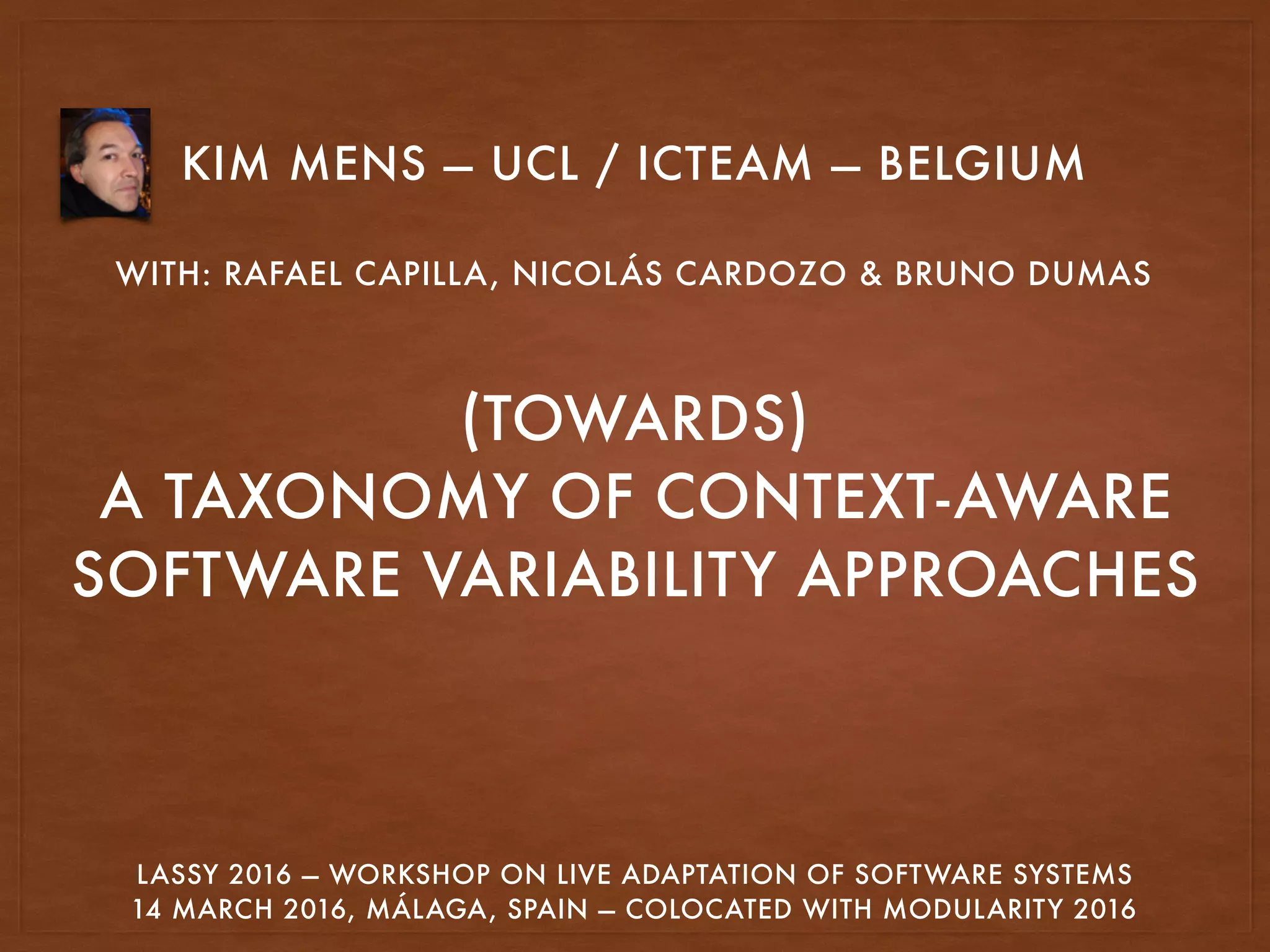 KIM MENS – UCL / ICTEAM – BELGIUM

WITH: RAFAEL CAPILLA, NICOLÁS CARDOZO & BRUNO DUMAS

(TOWARDS)
A TAXONOMY OF CONTEXT-AWARE SOFTWARE VARIABILITY APPROACHES

LASSY 2016 – WORKSHOP ON LIVE ADAPTATION OF SOFTWARE SYSTEMS
14 MARCH 2016, MÁLAGA, SPAIN – COLOCATED WITH MODULARITY 2016